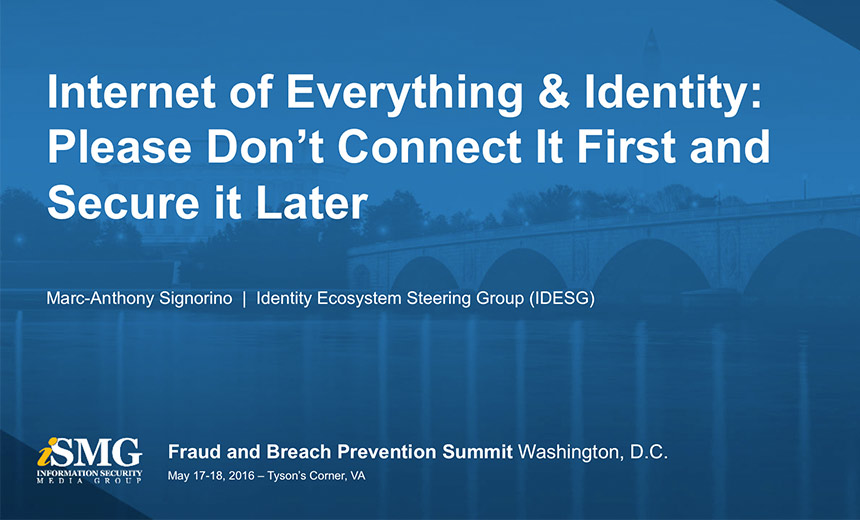 Internet of Everything & Identity: Please Don't Connect It First and Secure it Later

Marc-Anthony Signorino | Identity Ecosystem Steering Group (IDESG)

iSMG
INFORMATION SECURITY
MEDIA GROUP

Fraud and Breach Prevention Summit Washington, D.C.
May 17-18, 2016 – Tyson's Corner, VA